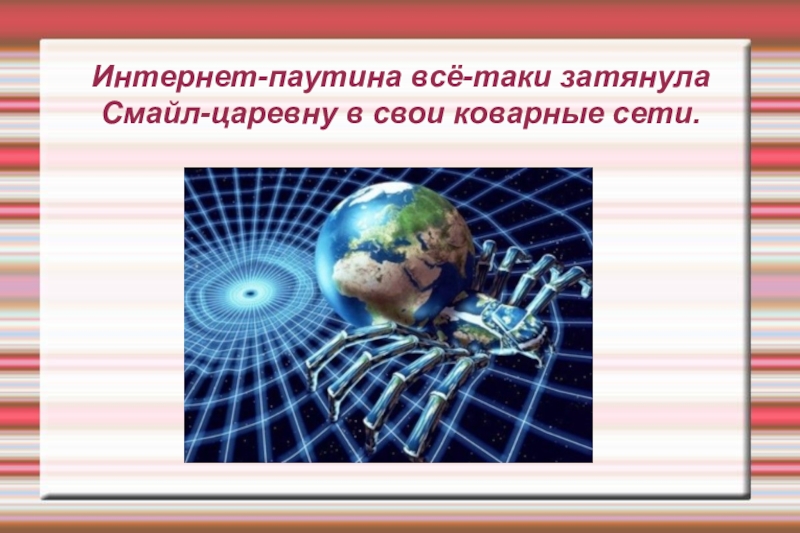 Интернет-паутина всё-таки затянула Смайл-царевну в свои коварные сети.